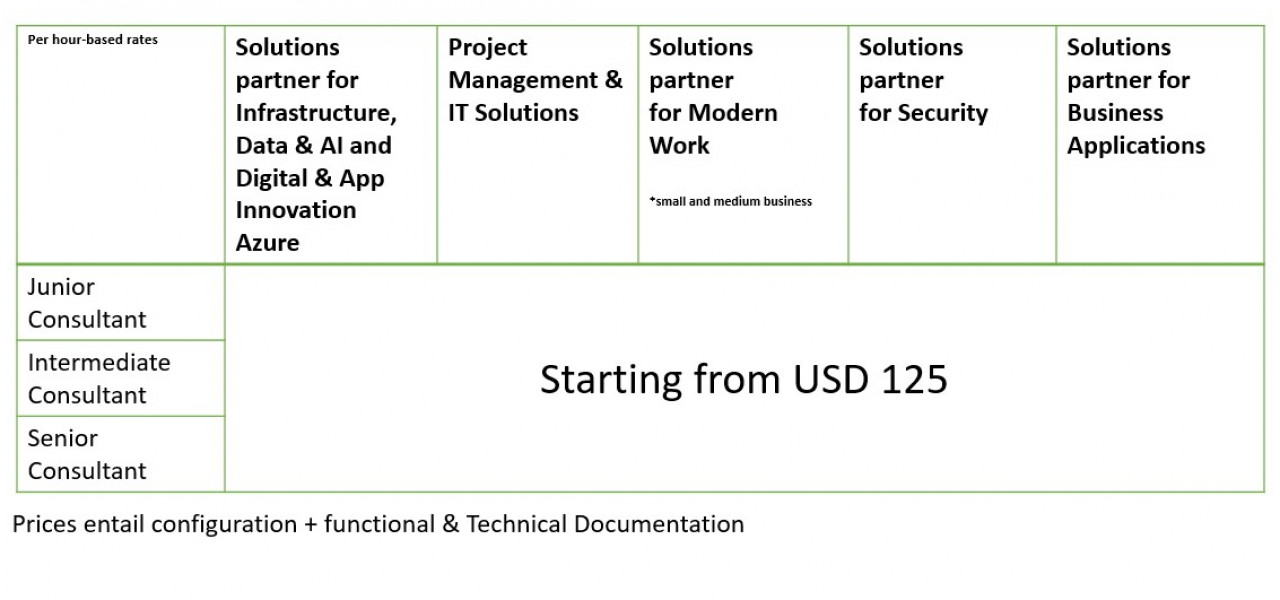 | Per hour-based rates | Solutions partner for Infrastructure, Data & AI and Digital & App Innovation Azure | Project Management & IT Solutions | Solutions partner for Modern Work *small and medium business | Solutions partner for Security | Solutions partner for Business Applications |
|---|---|---|---|---|---|
| Junior Consultant | Starting from USD 125 | | | | |
| Intermediate Consultant | | | | | |
| Senior Consultant | | | | | |

Prices entail configuration + functional & Technical Documentation